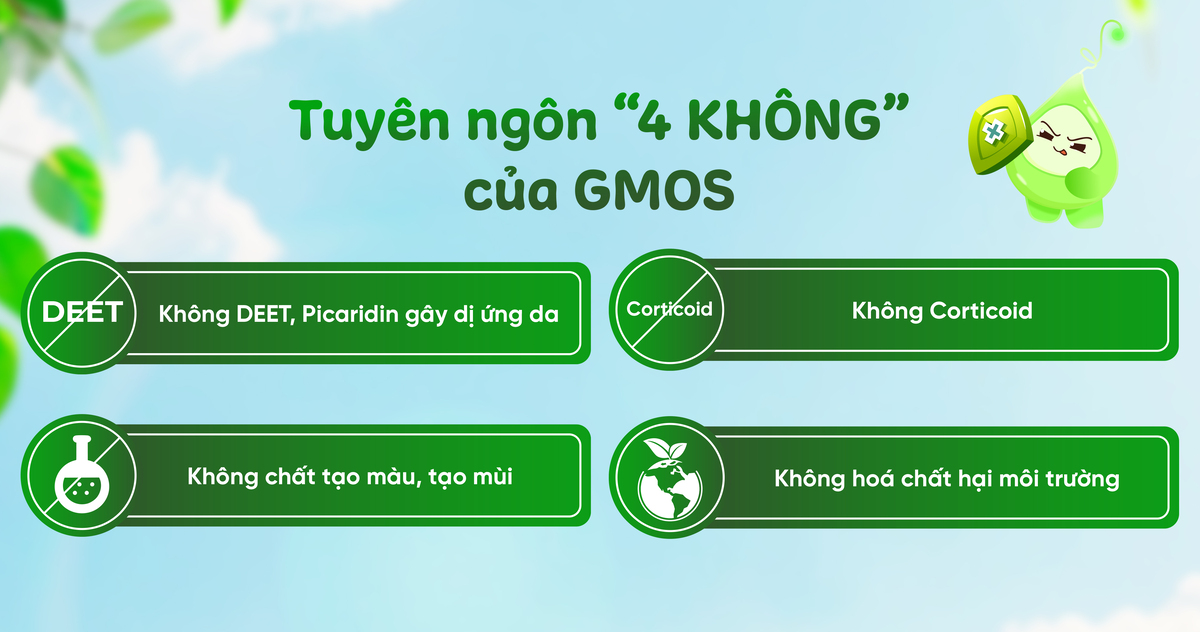 Tuyên ngôn “4 KHÔNG” của GMOS

DEET
Không DEET, Picaridin gây dị ứng da

Corticoid
Không Corticoid

Không chất tạo màu, tạo mùi

Không hoá chất hại môi trường